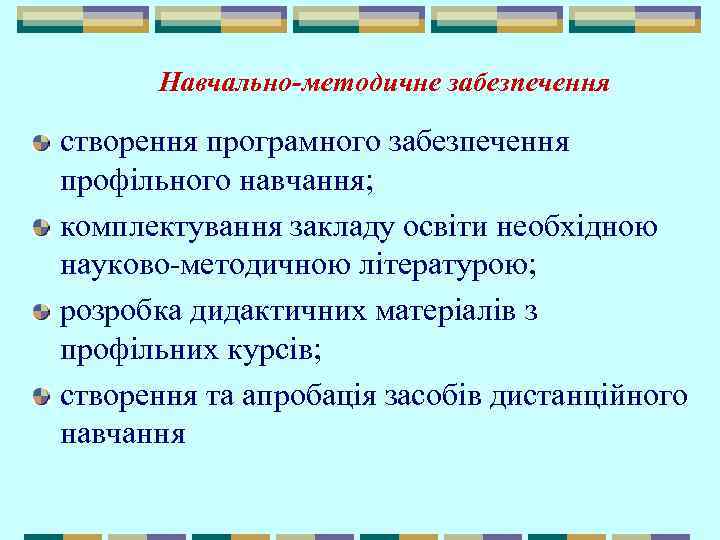 Навчально-методичне забезпечення

створення програмного забезпечення профільного навчання;

комплектування закладу освіти необхідною науково-методичною літературою;

розробка дидактичних матеріалів з профільних курсів;

створення та апробація засобів дистанційного навчання